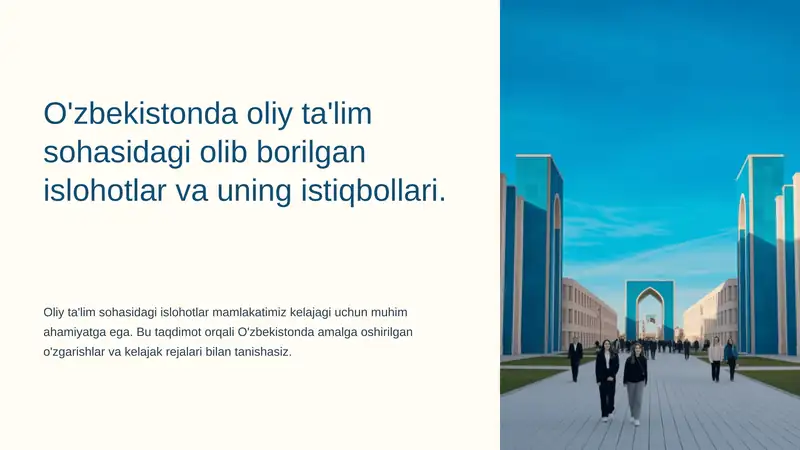 O'zbekistonda oliy ta'lim sohasidagi olib borilgan islohotlar va uning istiqbollari.

Oliy ta'lim sohasidagi islohotlar mamlakatimiz kelajagi uchun muhim ahamiyatga ega. Bu taqdimot orqali O'zbekistonda amalga oshirilgan o'zgarishlar va kelajak rejalari bilan tanishasiz.